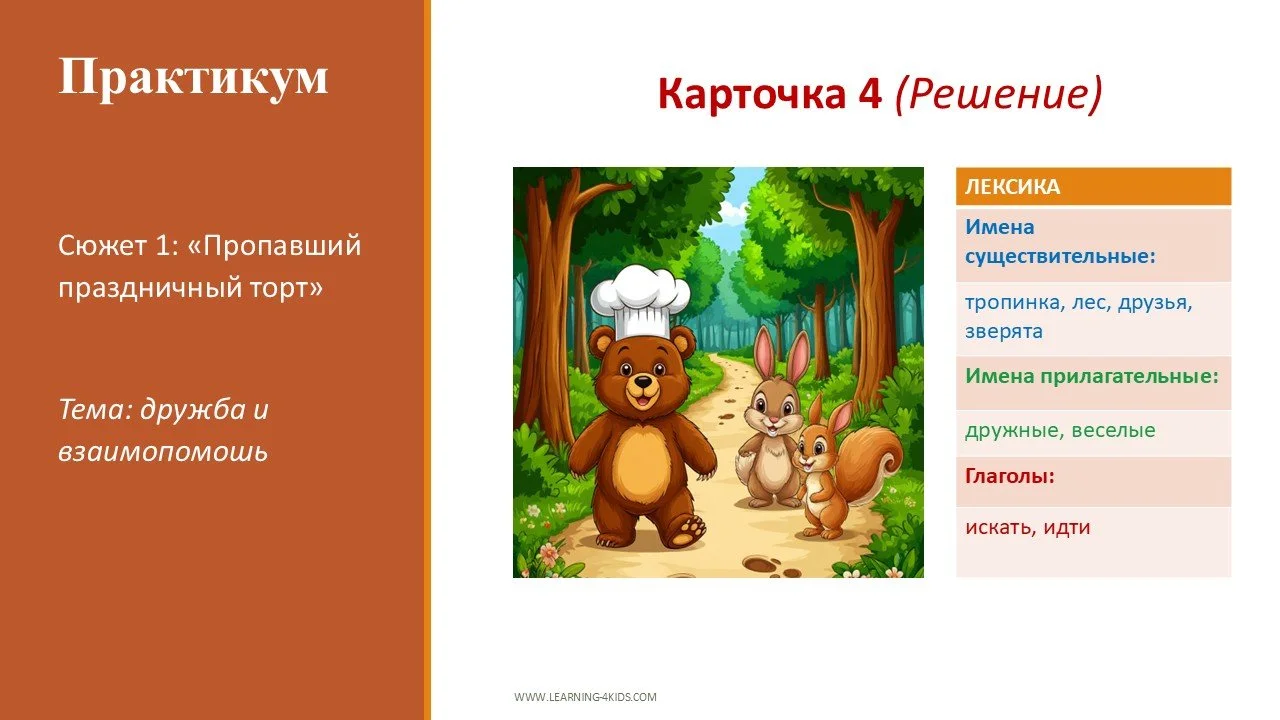 Практикум

Сюжет 1: «Пропавший праздничный торт»

Тема: дружба и взаимопомошь

Карточка 4 (Решение)

| ЛЕКСИКА |
|---|
| Имена существительные: |
| тропинка, лес, друзья, зверята |
| Имена прилагательные: |
| дружные, веселые |
| Глаголы: |
| искать, идти |

WWW.LEARNING-4KIDS.COM